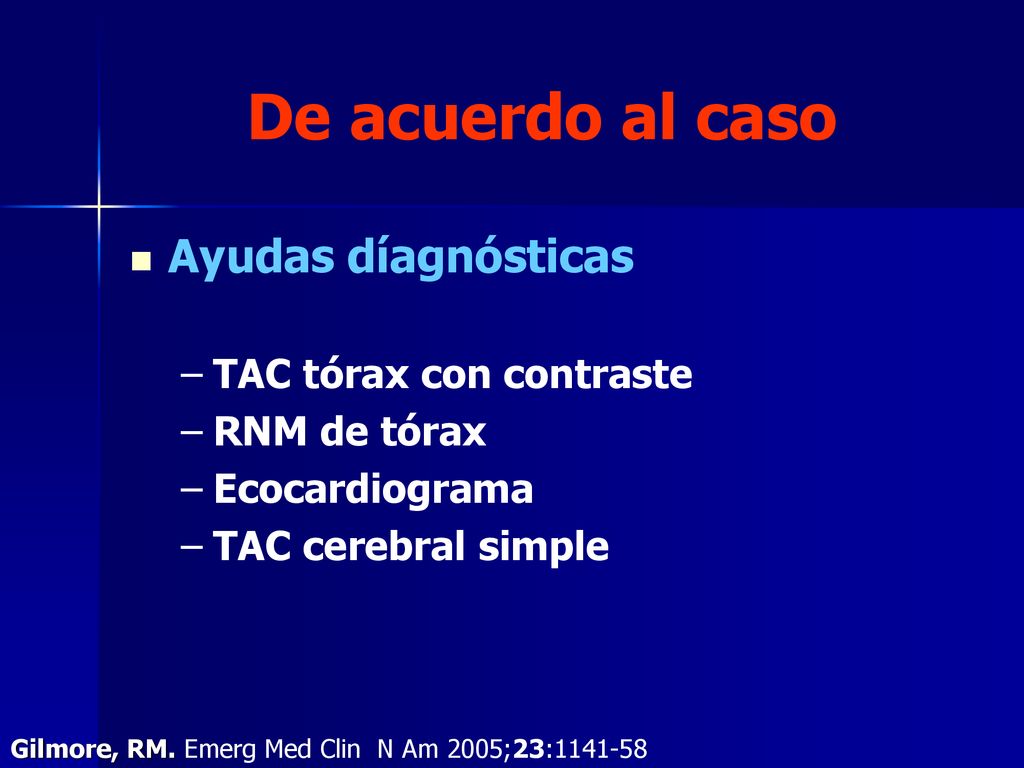 De acuerdo al caso

Ayudas díagnósticas

– TAC tórax con contraste
– RNM de tórax
– Ecocardiograma
– TAC cerebral simple

Gilmore, RM. Emerg Med Clin N Am 2005;23:1141-58